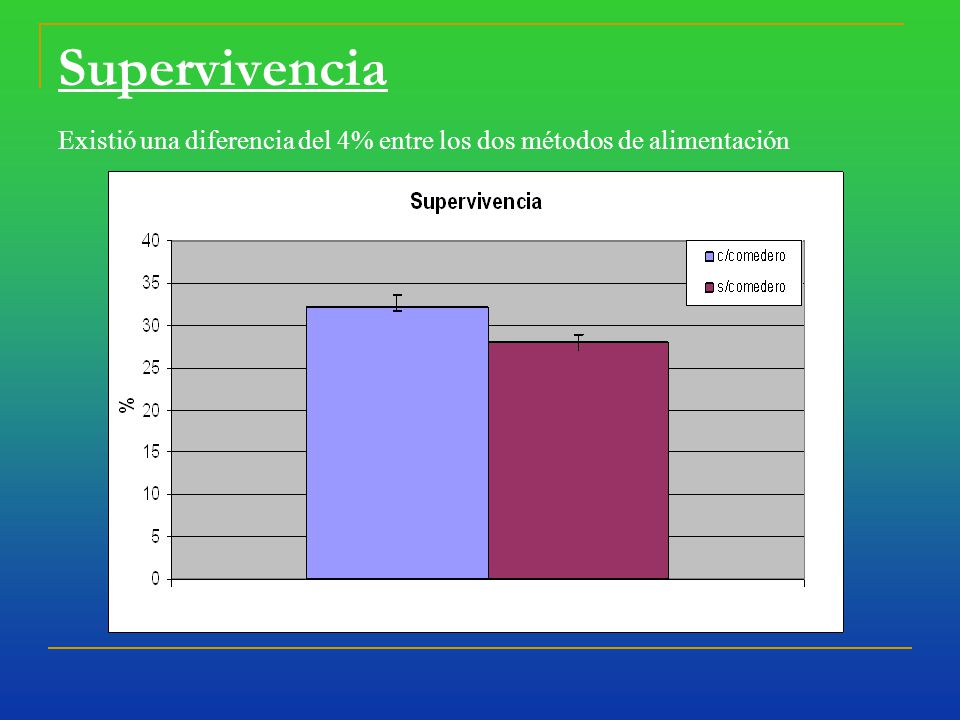 Supervivencia

Existió una diferencia del 4% entre los dos métodos de alimentación

Supervivencia

40
35
30
25
20
15
10
5
0

%

c/comedero
s/comedero